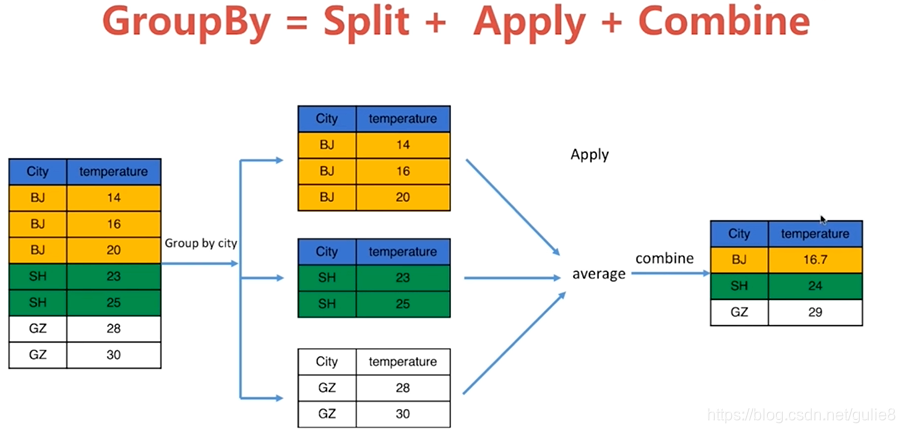 GroupBy = Split + Apply + Combine

| City | temperature |
|---|---|
| BJ | 14 |
| BJ | 16 |
| BJ | 20 |
| SH | 23 |
| SH | 25 |
| GZ | 28 |
| GZ | 30 |

Group by city

| City | temperature |
|---|---|
| BJ | 14 |
| BJ | 16 |
| BJ | 20 |

| City | temperature |
|---|---|
| SH | 23 |
| SH | 25 |

| City | temperature |
|---|---|
| GZ | 28 |
| GZ | 30 |

Apply

average

combine

| City | temperature |
|---|---|
| BJ | 16.7 |
| SH | 24 |
| GZ | 29 |

https://blog.csdn.net/gulie8